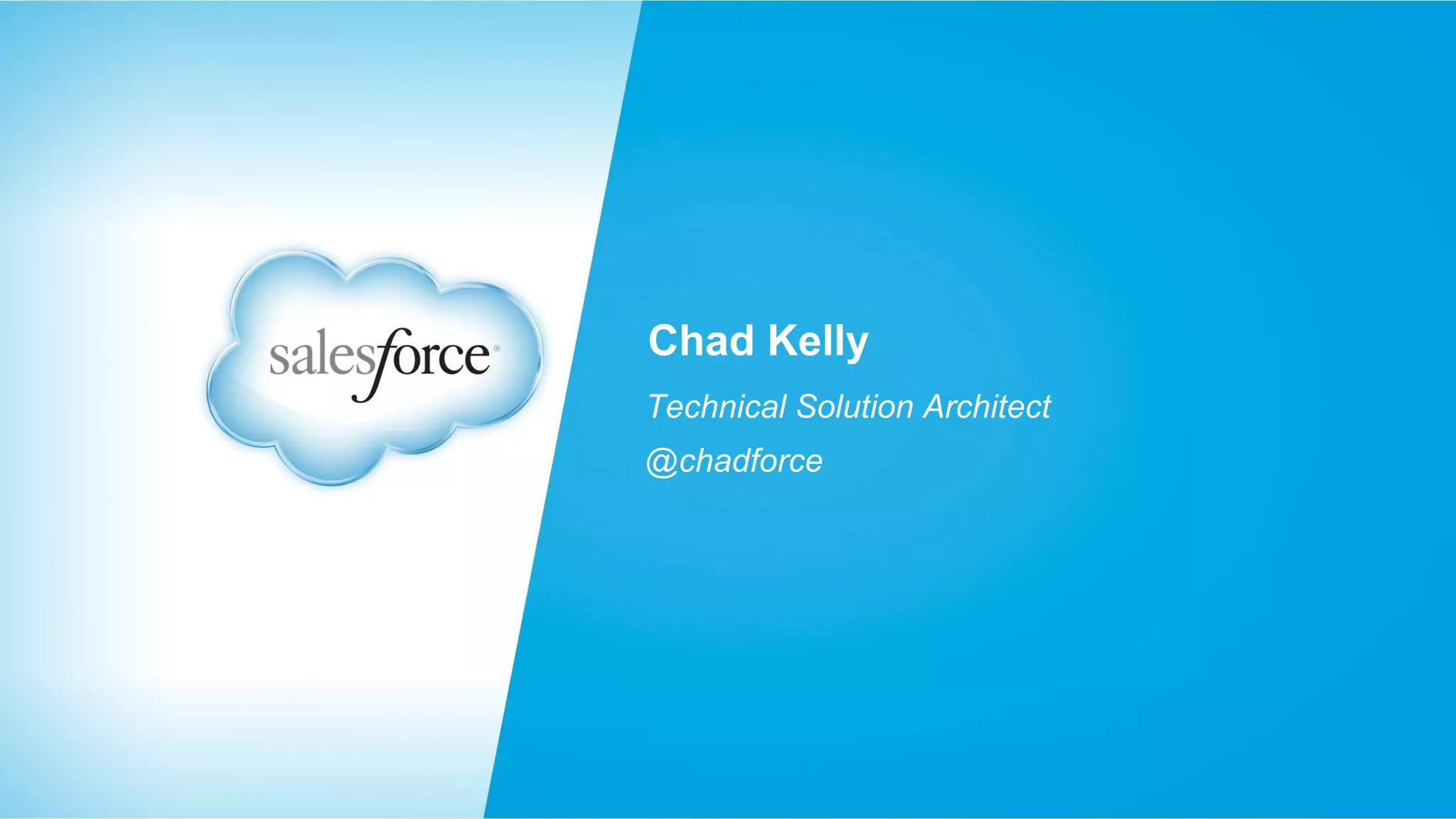 salesforce®

Chad Kelly

Technical Solution Architect

@chadforce